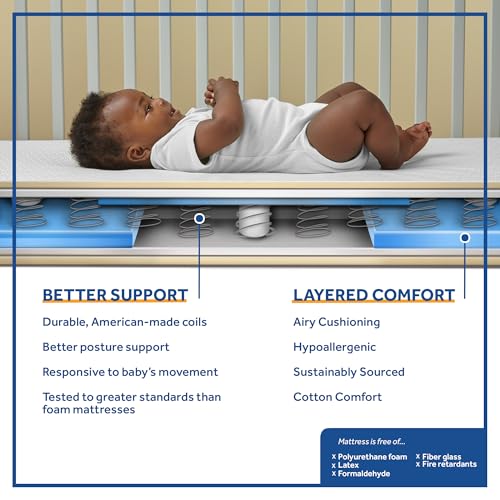 BETTER SUPPORT

Durable, American-made coils

Better posture support

Responsive to baby's movement

Tested to greater standards than foam mattresses

LAYERED COMFORT

Airy Cushioning

Hypoallergenic

Sustainably Sourced

Cotton Comfort

Mattress is free of...

x Polyurethane foam
x Latex
x Formaldehyde

x Fiber glass
x Fire retardants